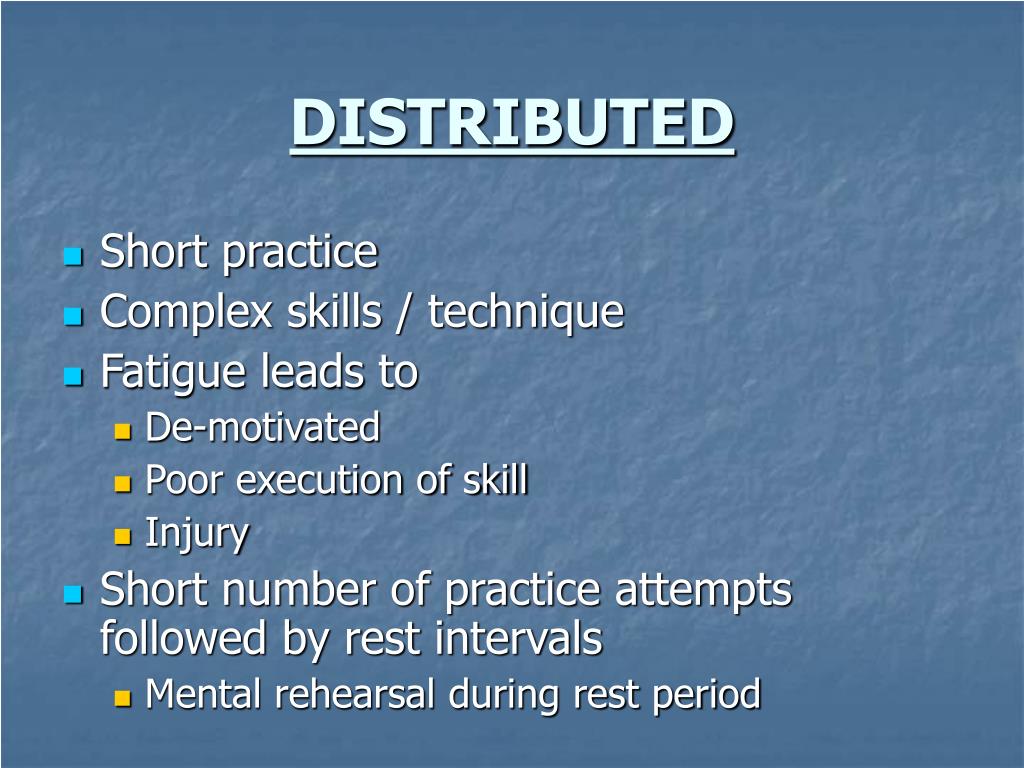 DISTRIBUTED

- Short practice
- Complex skills / technique
- Fatigue leads to
  - De-motivated
  - Poor execution of skill
  - Injury
- Short number of practice attempts followed by rest intervals
  - Mental rehearsal during rest period